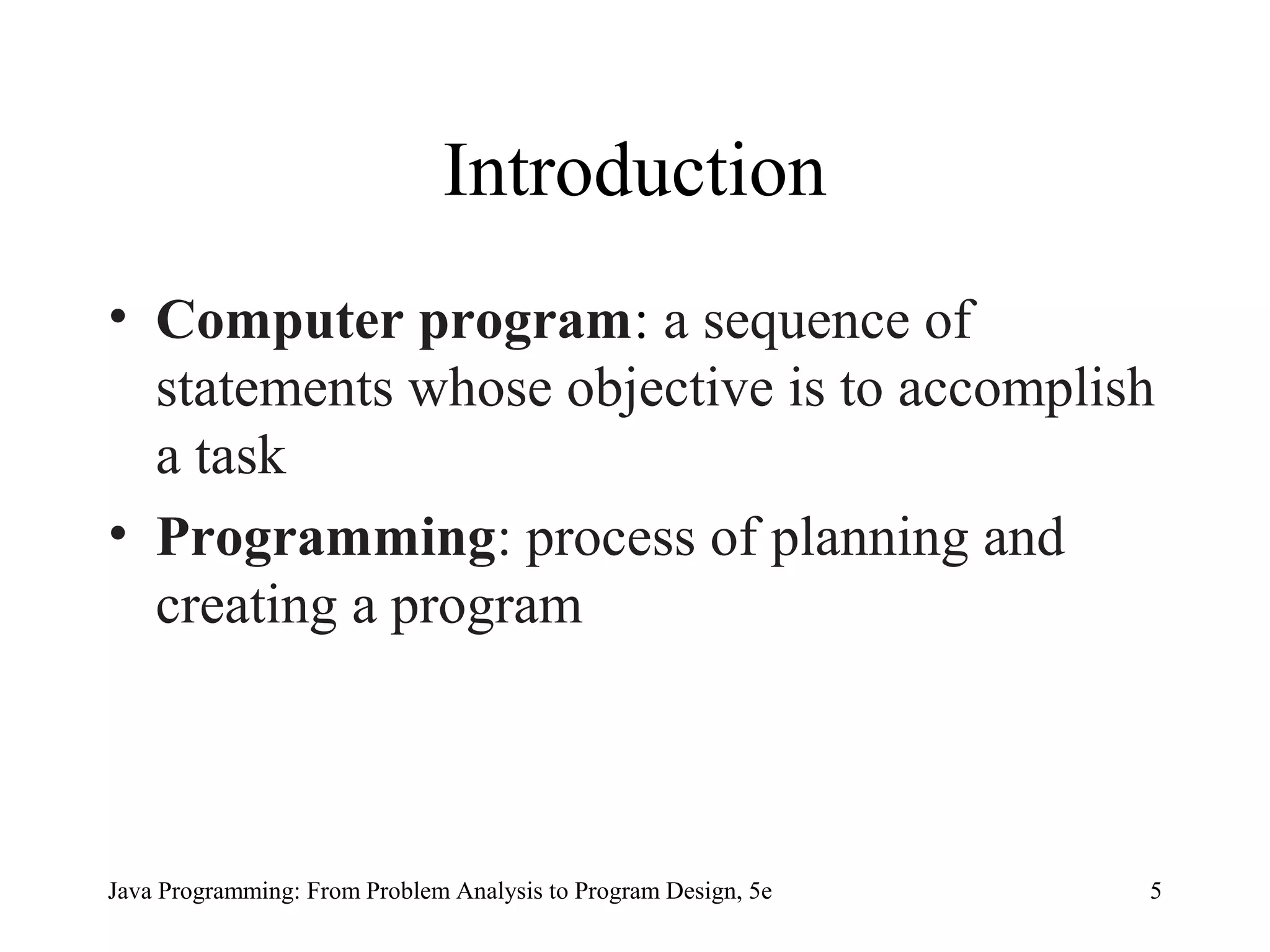 Introduction

• Computer program: a sequence of statements whose objective is to accomplish a task

• Programming: process of planning and creating a program

Java Programming: From Problem Analysis to Program Design, 5e

5